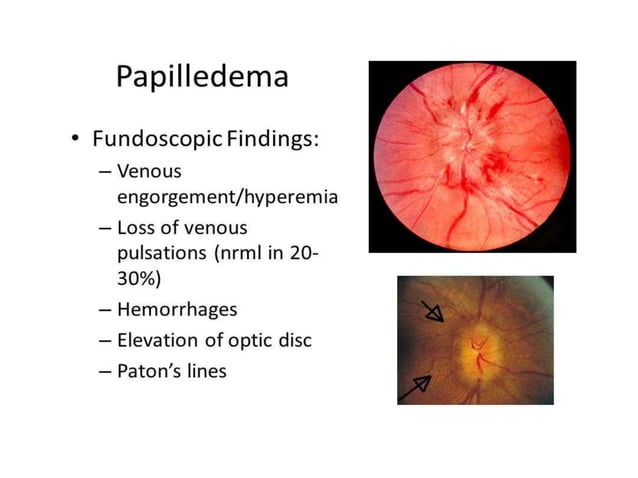 Papilledema

• Fundoscopic Findings:
– Venous engorgement/hyperemia
– Loss of venous pulsations (nrml in 20-30%)
– Hemorrhages
– Elevation of optic disc
– Paton's lines